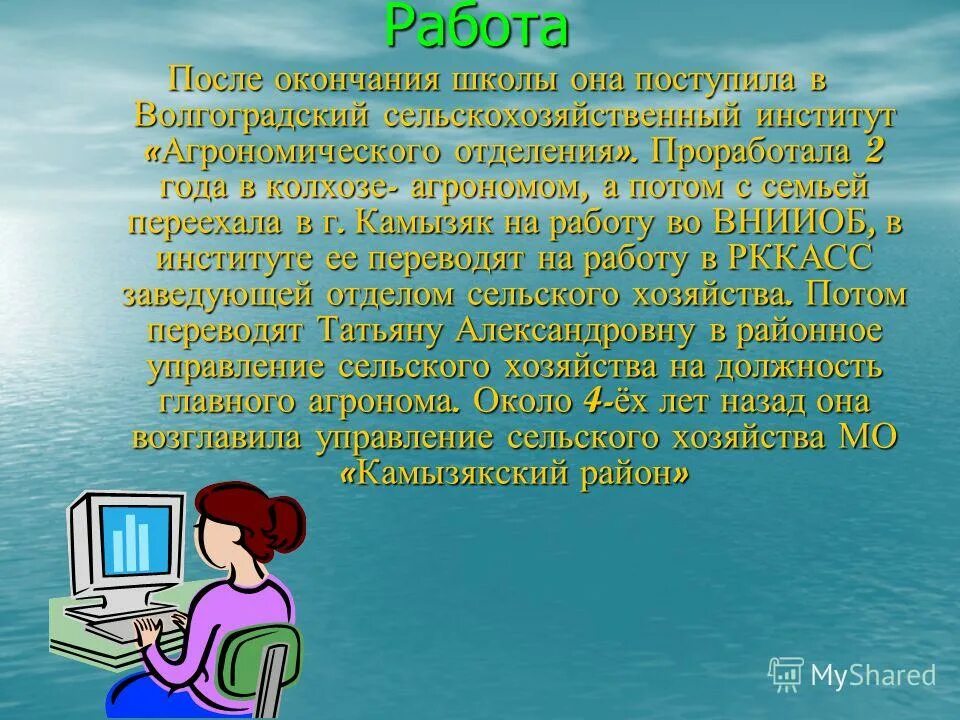 Работа

После окончания школы она поступила в Волгоградский сельскохозяйственный институт «Агрономического отделения». Проработала 2 года в колхозе- агрономом, а потом с семьей переехала в г. Камызяк на работу во ВНИИОБ, в институте ее переводят на работу в РККАСС заведующей отделом сельского хозяйства. Потом переводят Татьяну Александровну в районное управление сельского хозяйства на должность главного агронома. Около 4-ёх лет назад она возглавила управление сельского хозяйства МО «Камызякский район»

MyShared